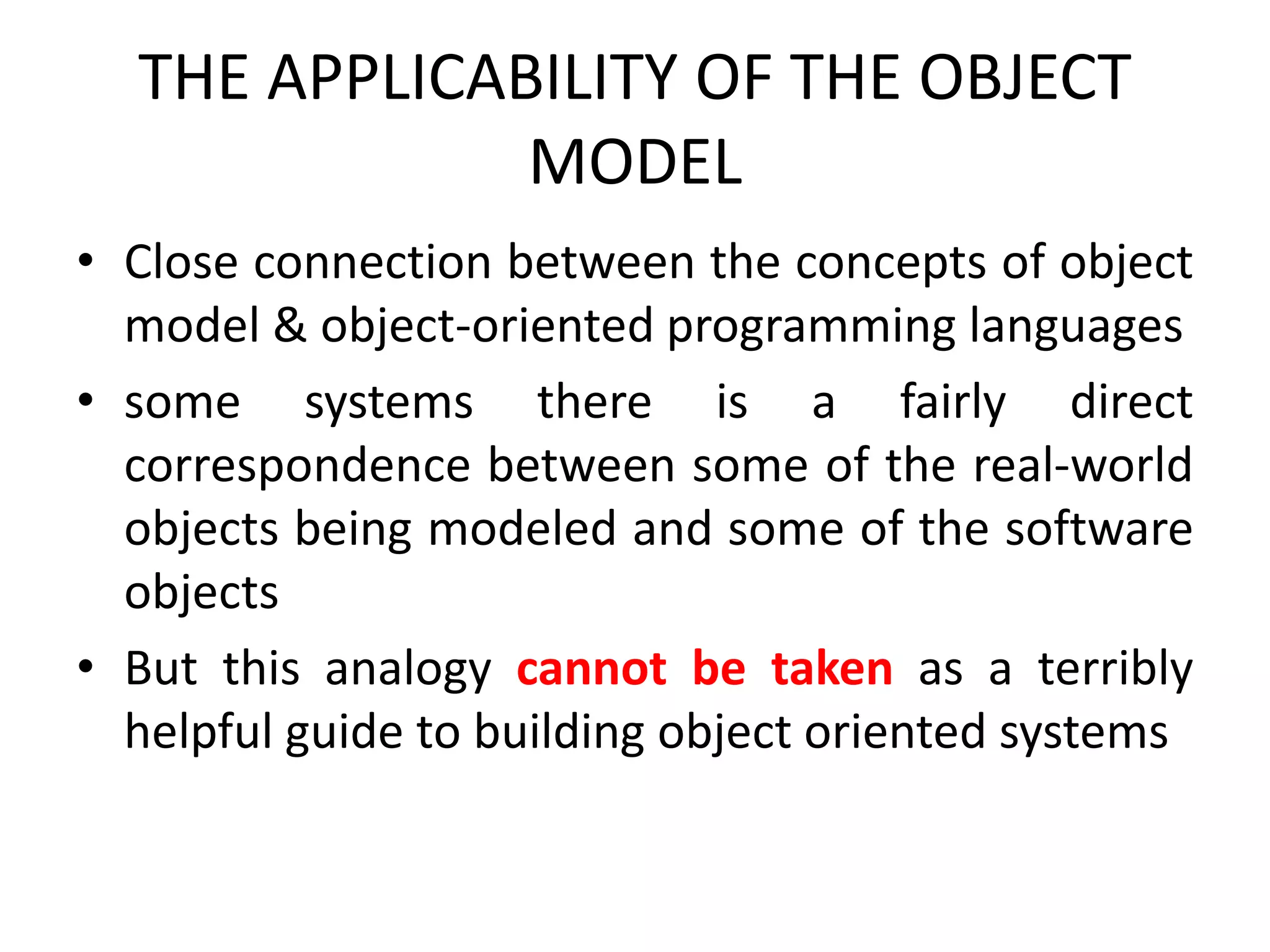 THE APPLICABILITY OF THE OBJECT MODEL

• Close connection between the concepts of object model & object-oriented programming languages

• some systems there is a fairly direct correspondence between some of the real-world objects being modeled and some of the software objects

• But this analogy cannot be taken as a terribly helpful guide to building object oriented systems